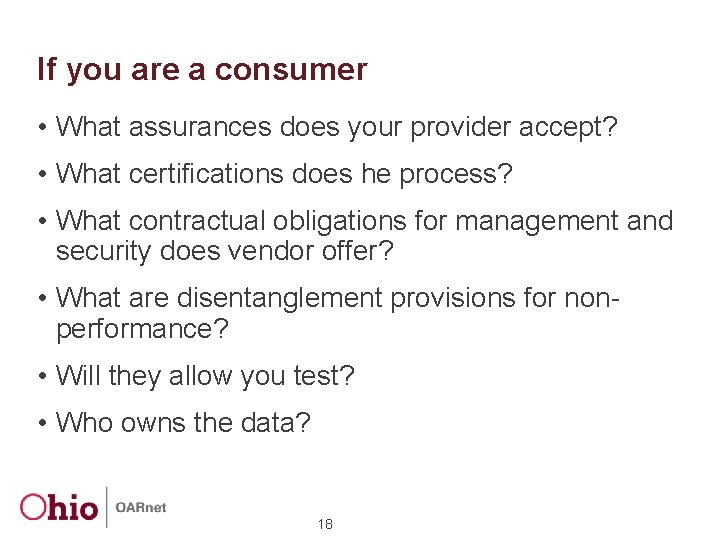 If you are a consumer

• What assurances does your provider accept?

• What certifications does he process?

• What contractual obligations for management and security does vendor offer?

• What are disentanglement provisions for non-performance?

• Will they allow you test?

• Who owns the data?

Ohio | OARnet

18